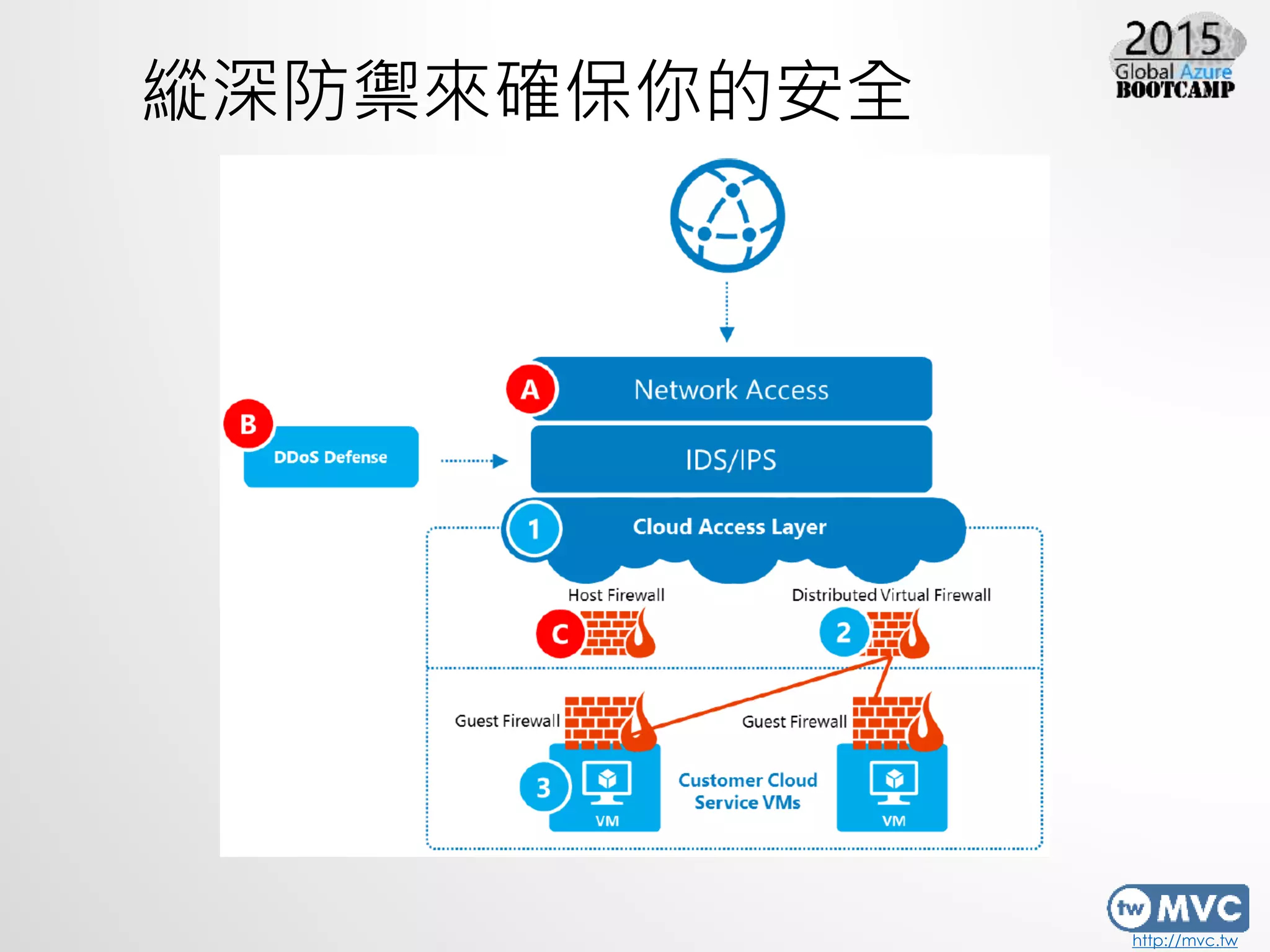 縱深防禦來確保你的安全

2015
Global Azure
BOOTCAMP

A
Network Access

B
DDoS Defense

IDS/IPS

1
Cloud Access Layer

Host Firewall

C

Distributed Virtual Firewall

2

Guest Firewall

Guest Firewall

3

VM

Customer Cloud Service VMs

VM

tw MVC
http://mvc.tw